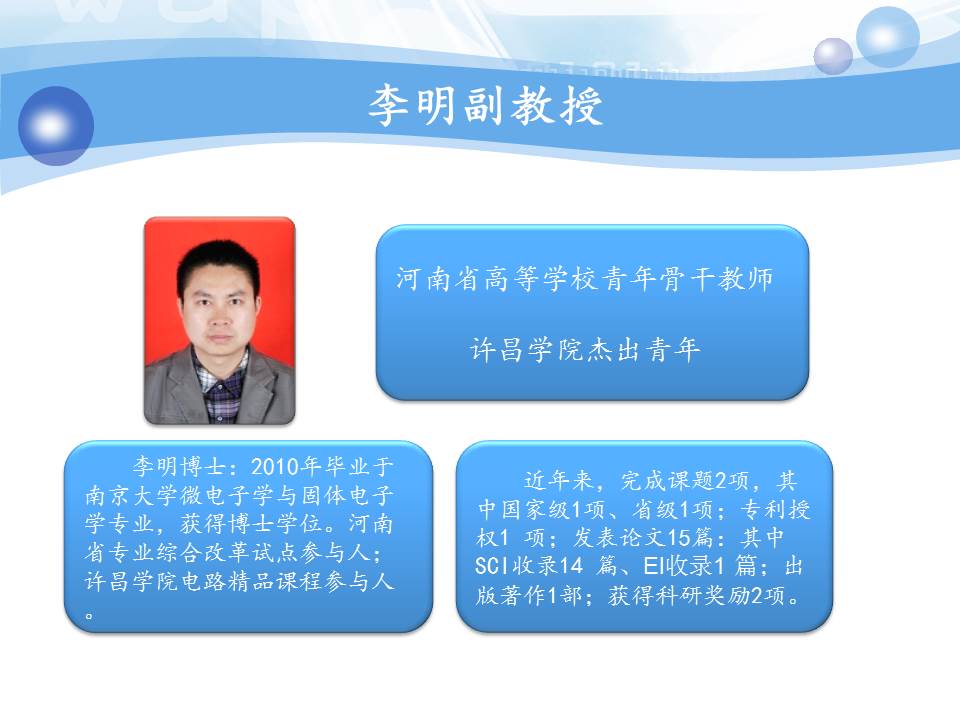 李明副教授

河南省高等学校青年骨干教师

许昌学院杰出青年

李明博士：2010年毕业于南京大学微电子学与固体电子学专业，获得博士学位。河南省专业综合改革试点参与人；许昌学院电路精品课程参与人。

近年来，完成课题2项，其中国家级1项、省级1项；专利授权1 项；发表论文15篇：其中SCI收录14 篇、EI收录1 篇；出版著作1部；获得科研奖励2项。